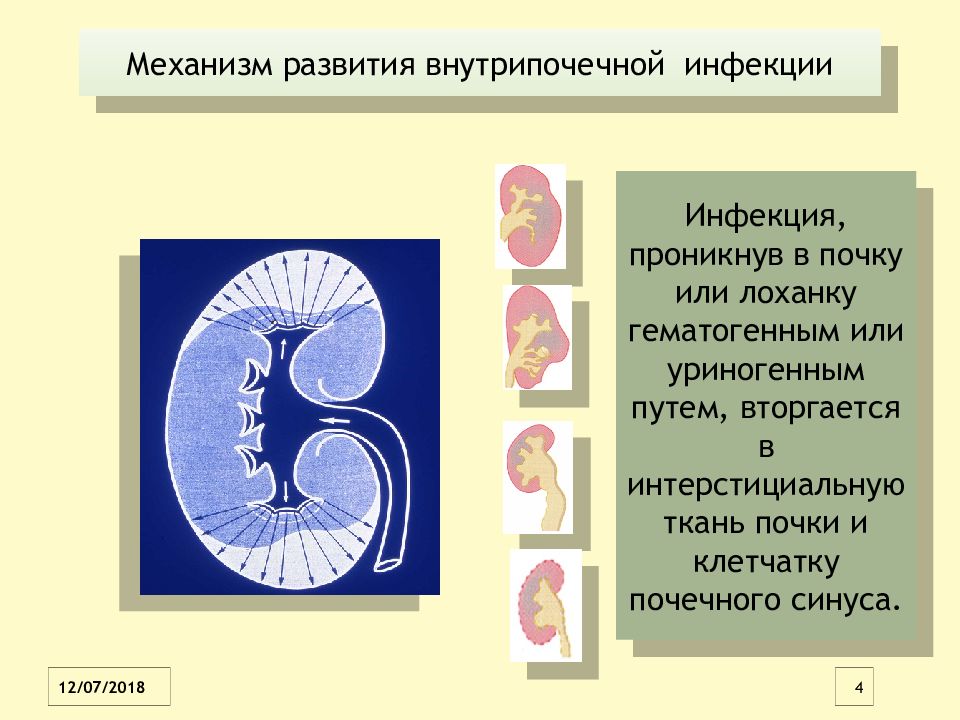 Механизм развития внутрипочечной инфекции

Инфекция, проникнув в почку или лоханку гематогенным или уриногенным путем, вторгается в интерстициальную ткань почки и клетчатку почечного синуса.

12/07/2018

4